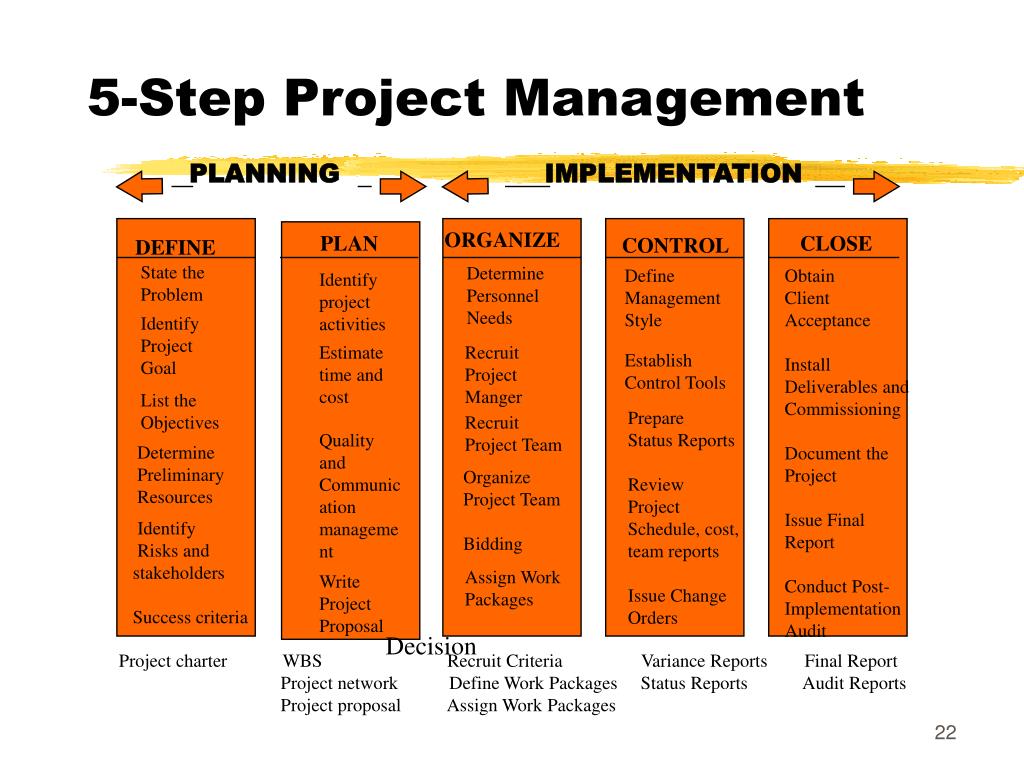 5-Step Project Management

PLANNING

IMPLEMENTATION

DEFINE

State the Problem

Identify Project Goal

List the Objectives

Determine Preliminary Resources

Identify Risks and stakeholders

Success criteria

PLAN

Identify project activities

Estimate time and cost

Quality and Communication management

Write Project Proposal

ORGANIZE

Determine Personnel Needs

Recruit Project Manger

Recruit Project Team

Organize Project Team

Bidding

Assign Work Packages

CONTROL

Define Management Style

Establish Control Tools

Prepare Status Reports

Review Project Schedule, cost, team reports

Issue Change Orders

CLOSE

Obtain Client Acceptance

Install Deliverables and Commissioning

Document the Project

Issue Final Report

Conduct Post-Implementation Audit

Decision

Project charter

WBS
Project network
Project proposal

Recruit Criteria
Define Work Packages
Assign Work Packages

Variance Reports
Status Reports

Final Report
Audit Reports

22